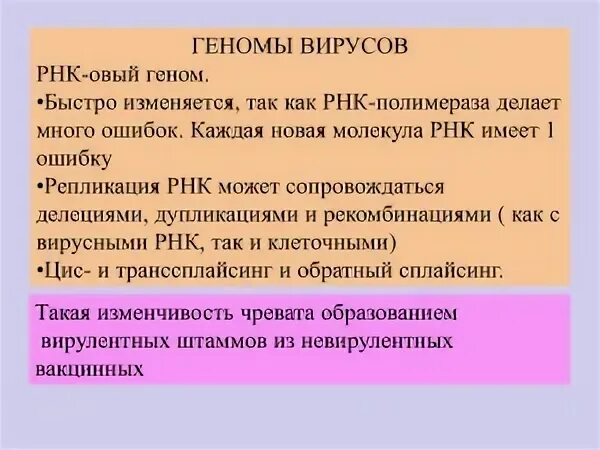 ГЕНОМЫ ВИРУСОВ
РНК-овый геном.
•Быстро изменяется, так как РНК-полимераза делает много ошибок. Каждая новая молекула РНК имеет 1 ошибку
•Репликация РНК может сопровождаться делециями, дупликациями и рекомбинациями ( как с вирусными РНК, так и клеточными)
•Цис- и транссплайсинг и обратный сплайсинг.

Такая изменчивость чревата образованием вирулентных штаммов из невирулентных вакцинных